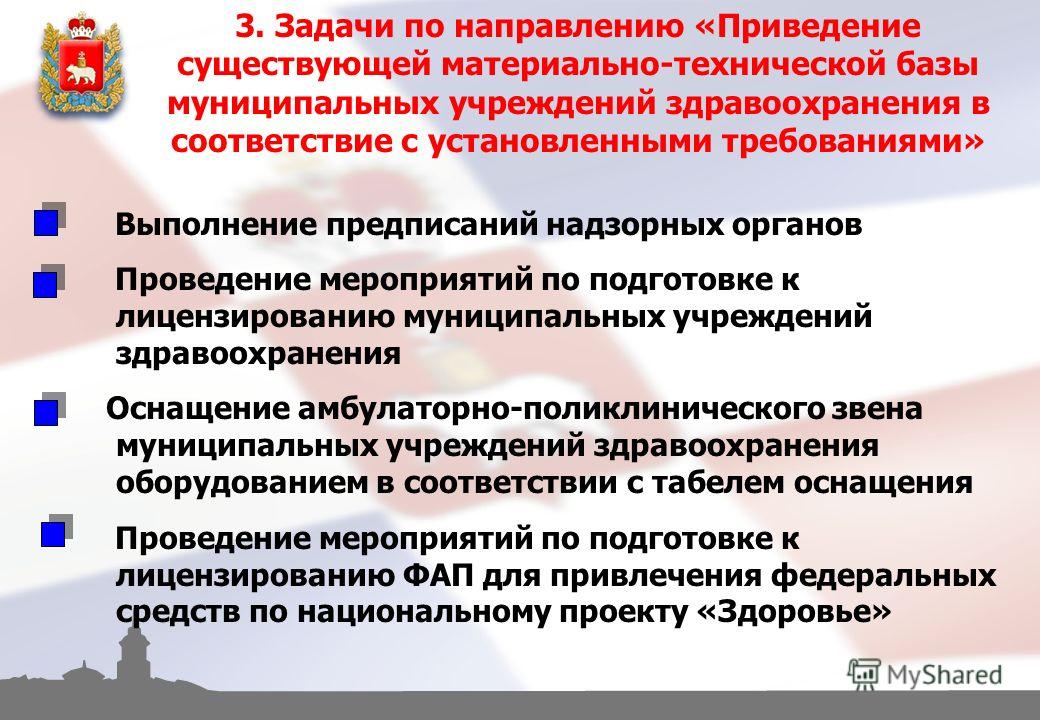 3. Задачи по направлению «Приведение существующей материально-технической базы муниципальных учреждений здравоохранения в соответствие с установленными требованиями»

Выполнение предписаний надзорных органов

Проведение мероприятий по подготовке к лицензированию муниципальных учреждений здравоохранения

Оснащение амбулаторно-поликлинического звена муниципальных учреждений здравоохранения оборудованием в соответствии с табелем оснащения

Проведение мероприятий по подготовке к лицензированию ФАП для привлечения федеральных средств по национальному проекту «Здоровье»

MyShared